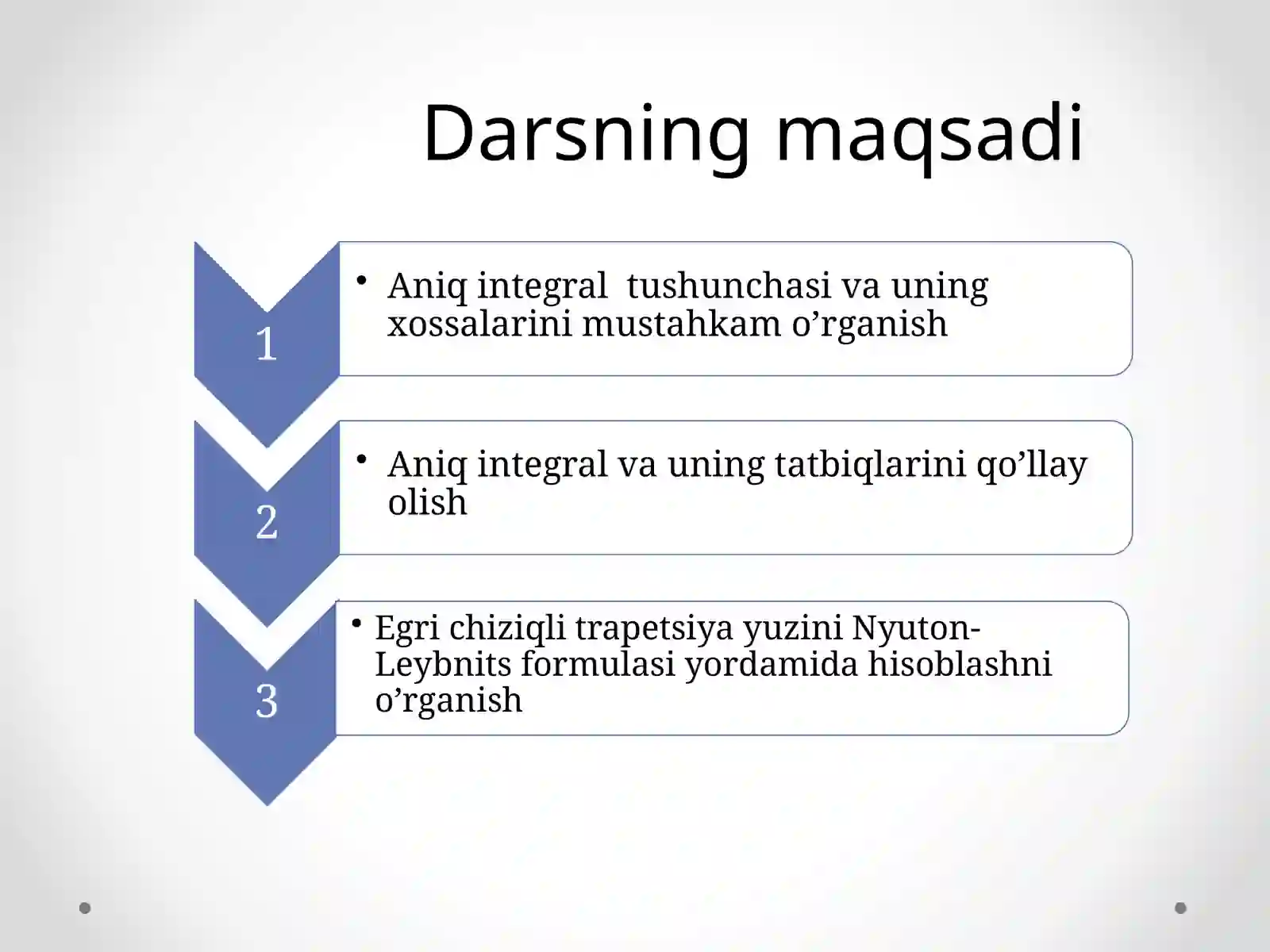 Darsning maqsadi

1

• Aniq integral  tushunchasi va uning xossalarini mustahkam o’rganish

2

• Aniq integral va uning tatbiqlarini qo’llay olish

3

• Egri chiziqli trapetsiya yuzini Nyuton-Leybnits formulasi yordamida hisoblashni o’rganish